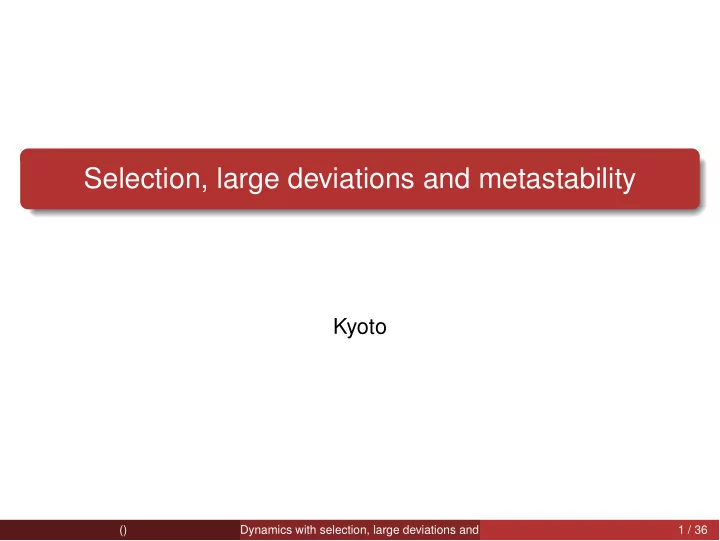 Selection, large deviations and metastability

Kyoto

() Dynamics with selection, large deviations and 1 / 36